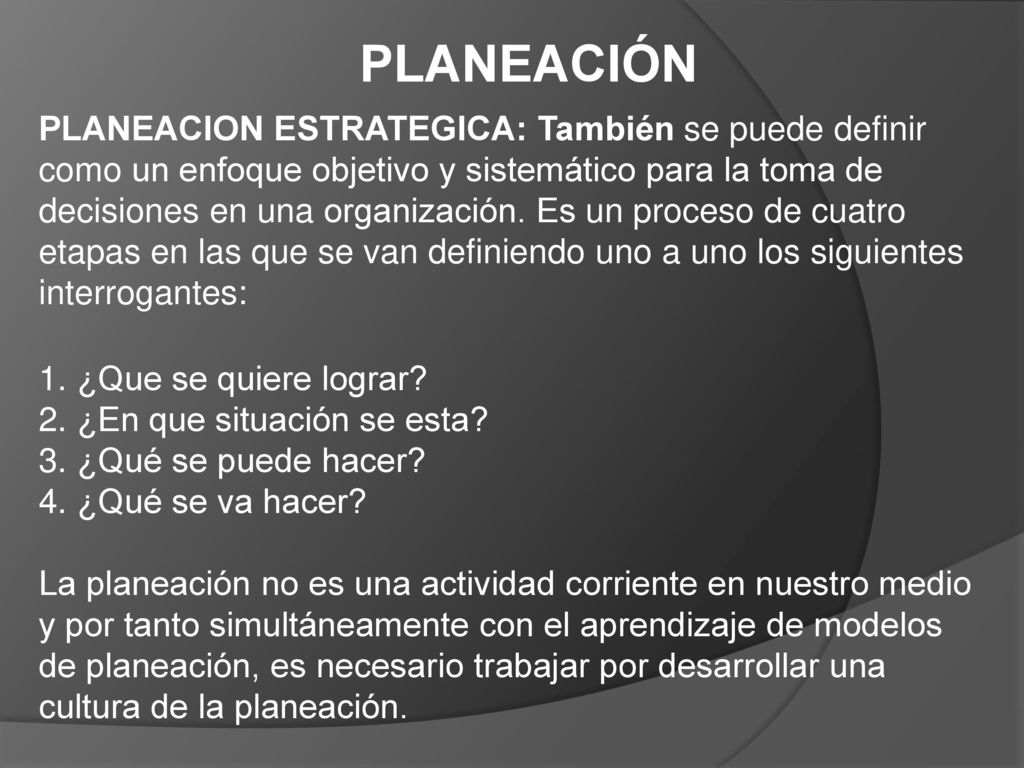 PLANEACIÓN

PLANEACION ESTRATEGICA: También se puede definir como un enfoque objetivo y sistemático para la toma de decisiones en una organización. Es un proceso de cuatro etapas en las que se van definiendo uno a uno los siguientes interrogantes:

1. ¿Que se quiere lograr?
2. ¿En que situación se esta?
3. ¿Qué se puede hacer?
4. ¿Qué se va hacer?

La planeación no es una actividad corriente en nuestro medio y por tanto simultáneamente con el aprendizaje de modelos de planeación, es necesario trabajar por desarrollar una cultura de la planeación.